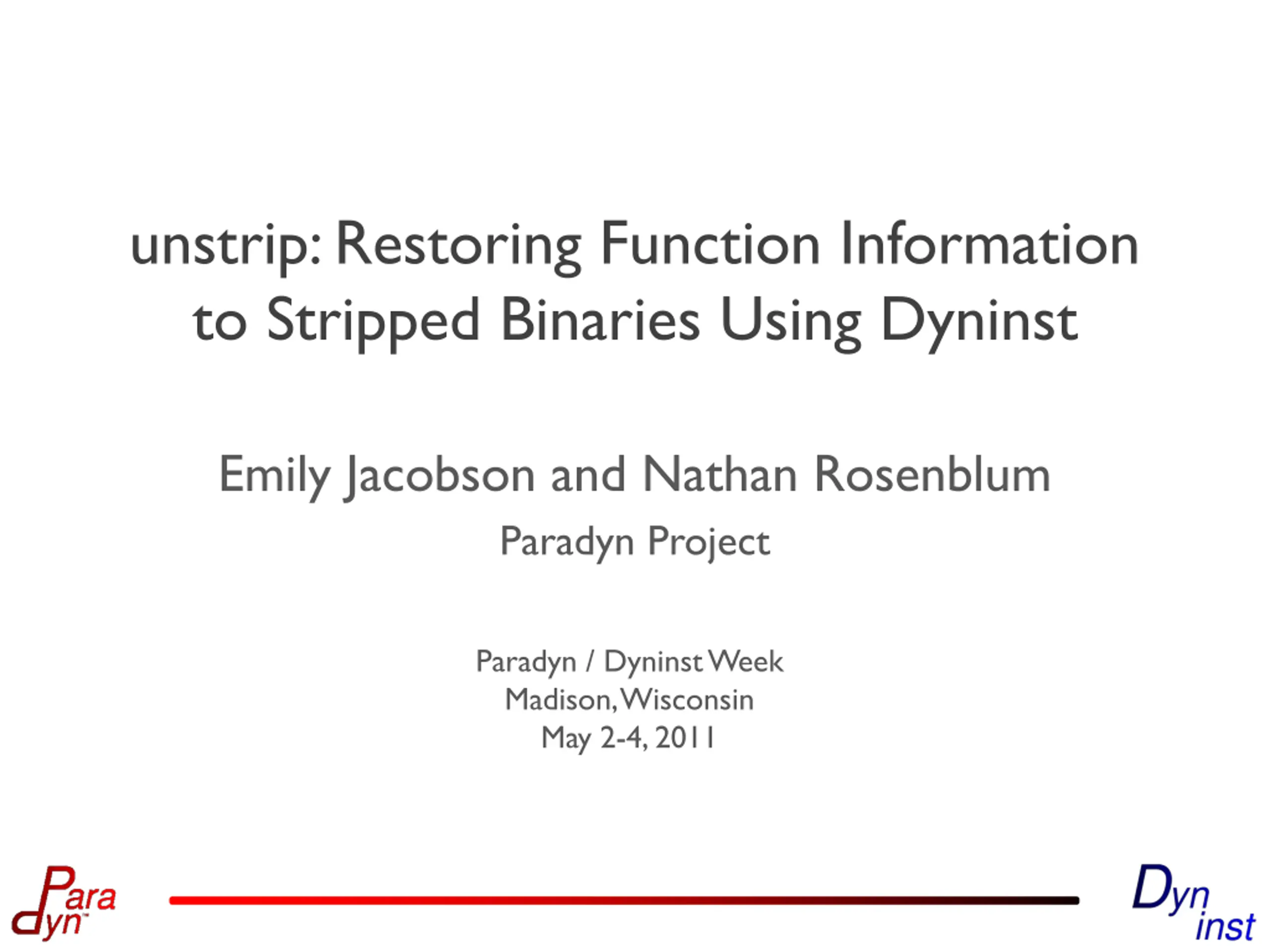 unstrip: Restoring Function Information to Stripped Binaries Using Dyninst

Emily Jacobson and Nathan Rosenblum

Paradyn Project

Paradyn / Dyninst Week
Madison, Wisconsin
May 2-4, 2011

Para dyn

Dyn inst